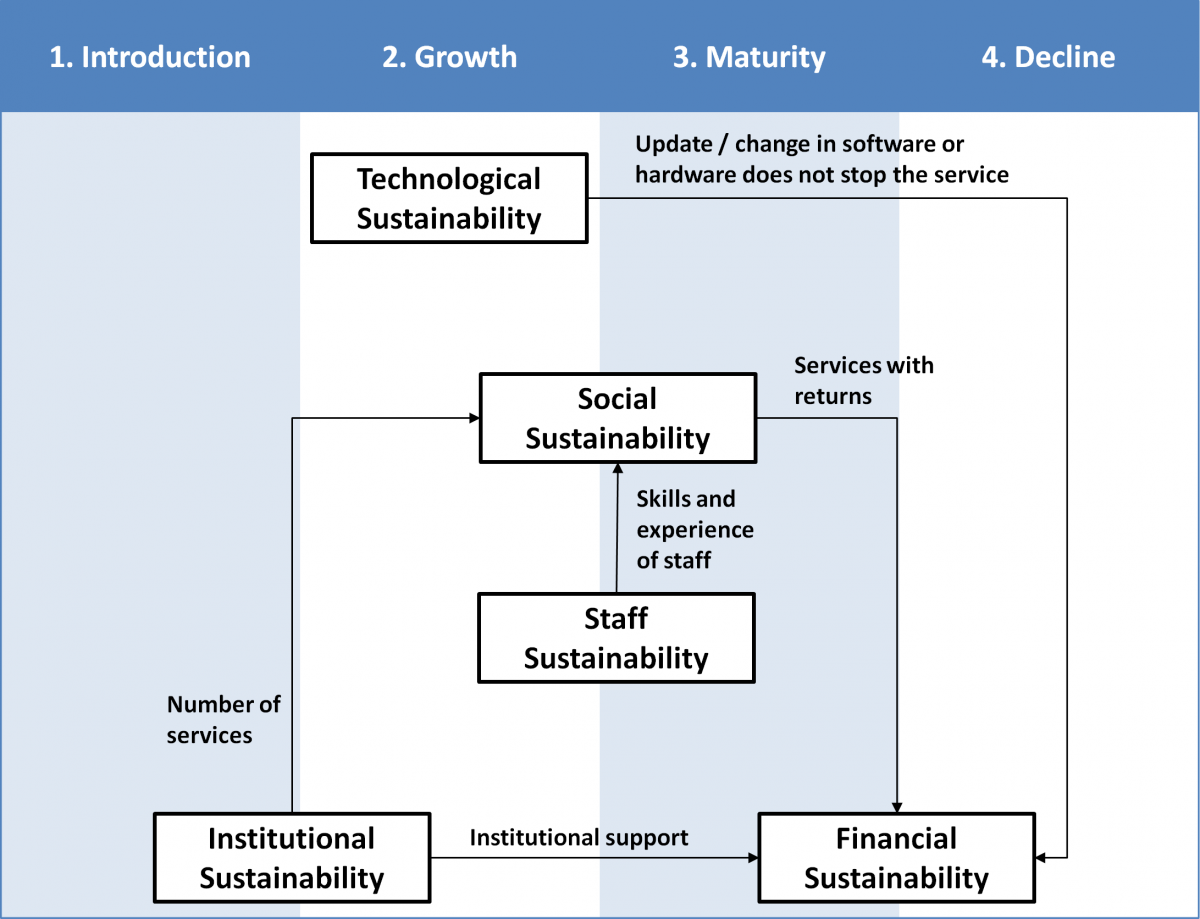 1. Introduction
2. Growth
3. Maturity
4. Decline

Technological Sustainability

Update / change in software or hardware does not stop the service

Social Sustainability

Services with returns

Skills and experience of staff

Staff Sustainability

Number of services

Institutional Sustainability

Institutional support

Financial Sustainability